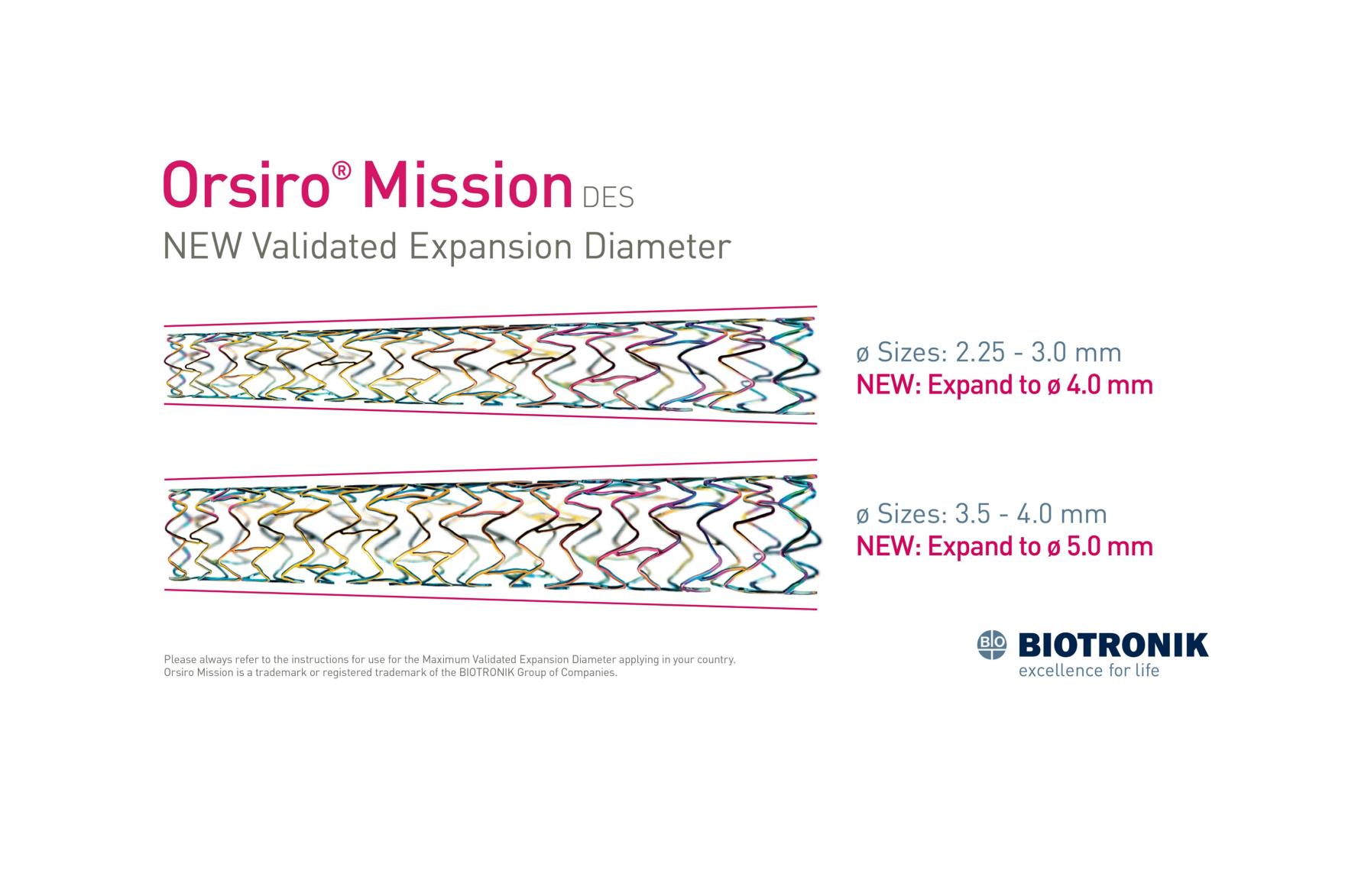 Orsiro® Mission DES
NEW Validated Expansion Diameter

ø Sizes: 2.25 - 3.0 mm
NEW: Expand to ø 4.0 mm

ø Sizes: 3.5 - 4.0 mm
NEW: Expand to ø 5.0 mm

Please always refer to the instructions for use for the Maximum Validated Expansion Diameter applying in your country.
Orsiro Mission is a trademark or registered trademark of the BIOTRONIK Group of Companies.

BIO BIOTRONIK
excellence for life